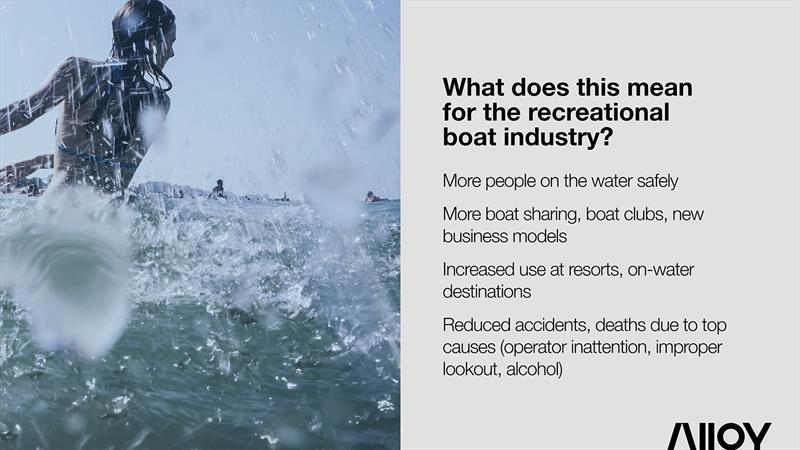 What does this mean for the recreational boat industry?

More people on the water safely

More boat sharing, boat clubs, new business models

Increased use at resorts, on-water destinations

Reduced accidents, deaths due to top causes (operator inattention, improper lookout, alcohol)

ALLOY